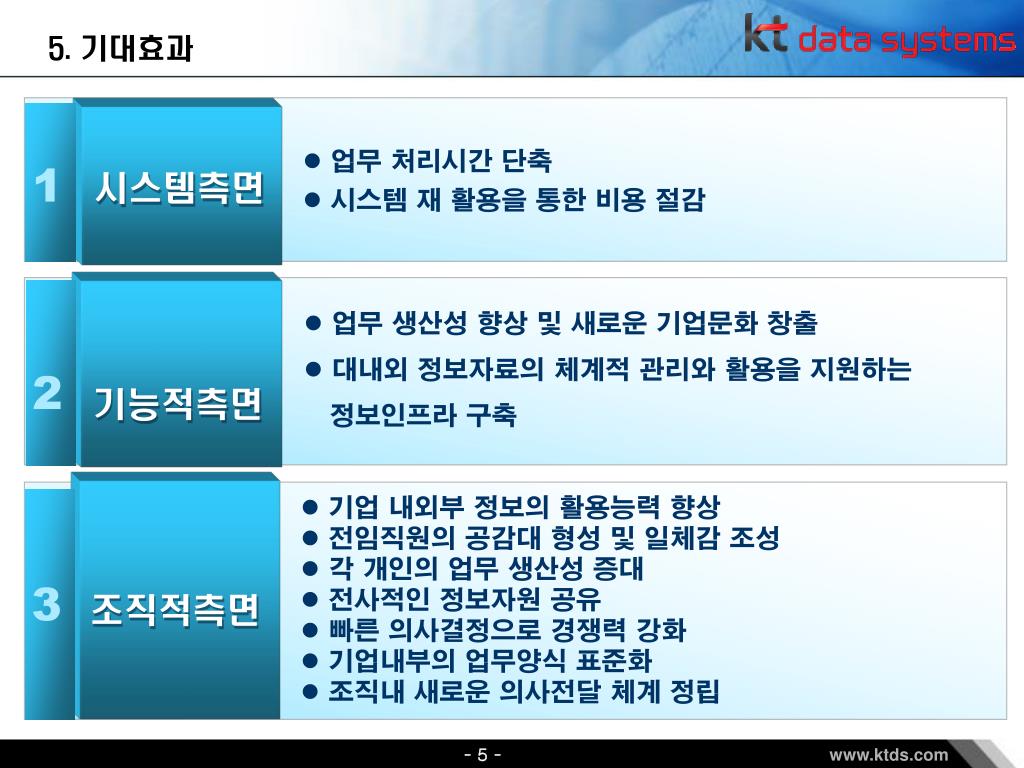 5. 기대효과

kt data systems

1 시스템측면

● 업무 처리시간 단축
● 시스템 재 활용을 통한 비용 절감

2 기능적측면

● 업무 생산성 향상 및 새로운 기업문화 창출
● 대내외 정보자료의 체계적 관리와 활용을 지원하는 정보인프라 구축

3 조직적측면

● 기업 내외부 정보의 활용능력 향상
● 전임직원의 공감대 형성 및 일체감 조성
● 각 개인의 업무 생산성 증대
● 전사적인 정보자원 공유
● 빠른 의사결정으로 경쟁력 강화
● 기업내부의 업무양식 표준화
● 조직내 새로운 의사전달 체계 정립

- 5 -

www.ktds.com